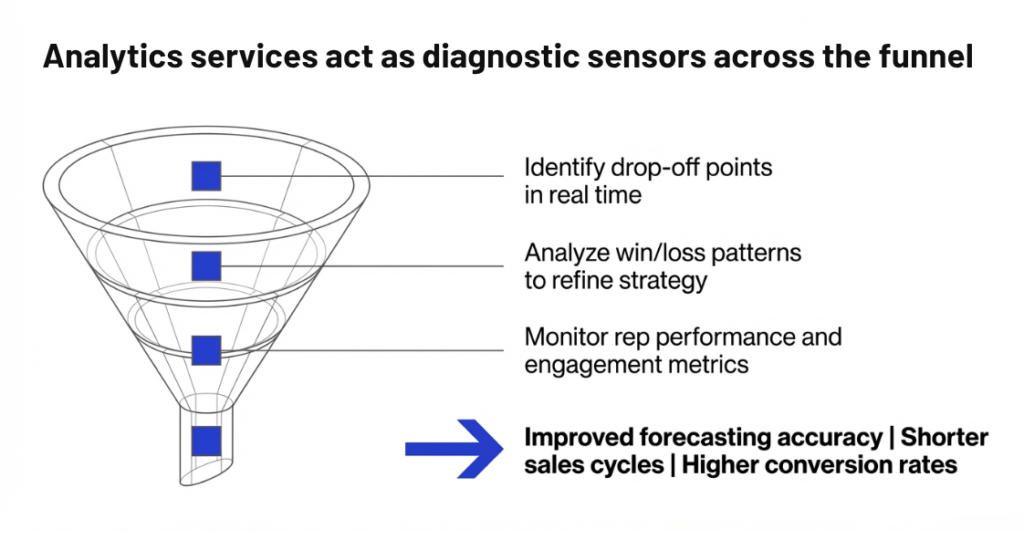 Analytics services act as diagnostic sensors across the funnel

Identify drop-off points in real time

Analyze win/loss patterns to refine strategy

Monitor rep performance and engagement metrics

Improved forecasting accuracy | Shorter sales cycles | Higher conversion rates